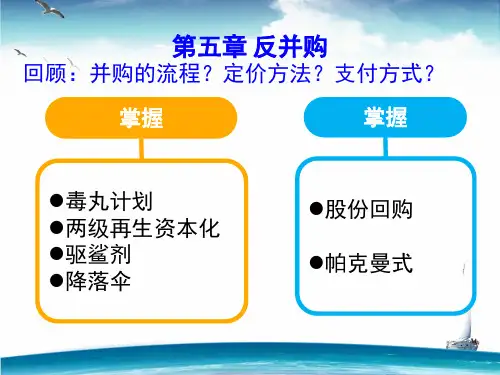 第五章 反并购
回顾：并购的流程？定价方法？支付方式？

掌握

●毒丸计划
●两级再生资本化
●驱鲨剂
●降落伞

掌握

●股份回购

●帕克曼式